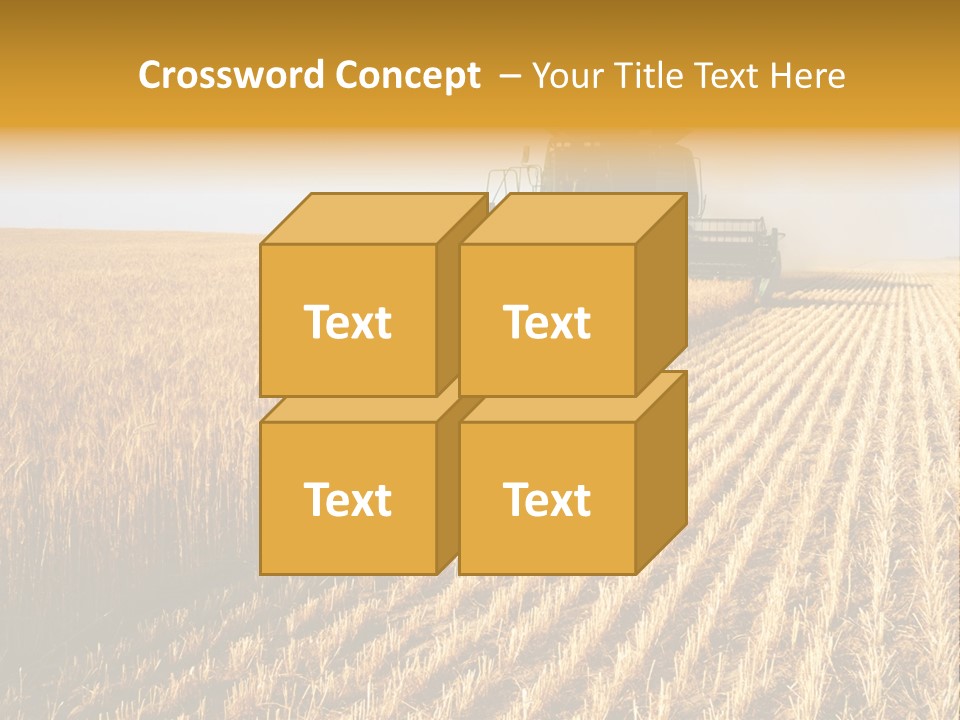 Crossword Concept – Your Title Text Here

Text

Text

Text

Text